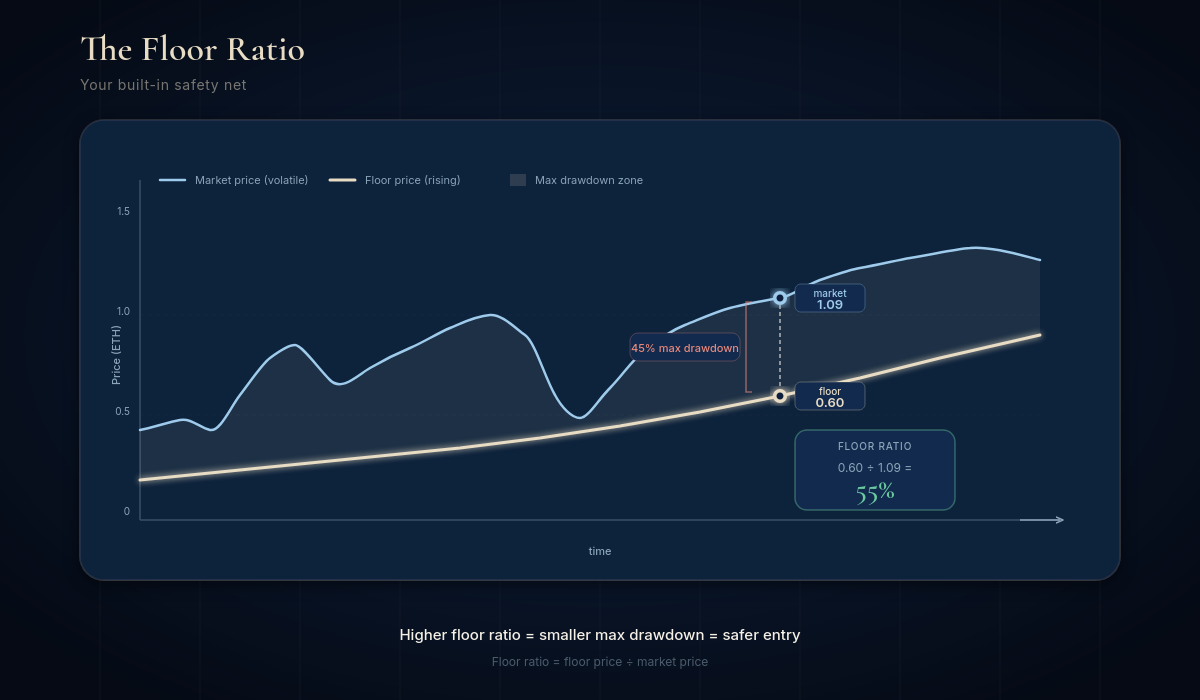 The Floor Ratio
Your built-in safety net

Market price (volatile)
Floor price (rising)
Max drawdown zone

1.5
1.0
0.5
0
Price (ETH)

45% max drawdown

market
1.09

floor
0.60

FLOOR RATIO
0.60 ÷ 1.09 =
55%

time

Higher floor ratio = smaller max drawdown = safer entry
Floor ratio = floor price ÷ market price